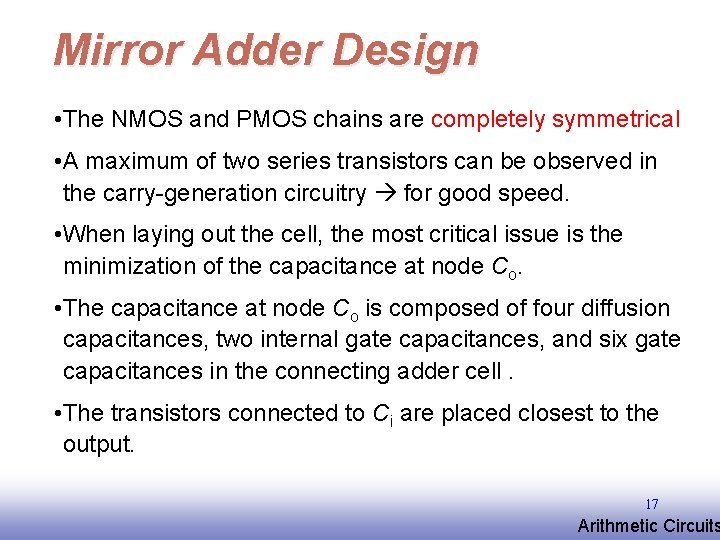 Mirror Adder Design

•The NMOS and PMOS chains are completely symmetrical

•A maximum of two series transistors can be observed in the carry-generation circuitry → for good speed.

•When laying out the cell, the most critical issue is the minimization of the capacitance at node $C_o$.

•The capacitance at node $C_o$ is composed of four diffusion capacitances, two internal gate capacitances, and six gate capacitances in the connecting adder cell .

•The transistors connected to $C_i$ are placed closest to the output.

17

Arithmetic Circuits